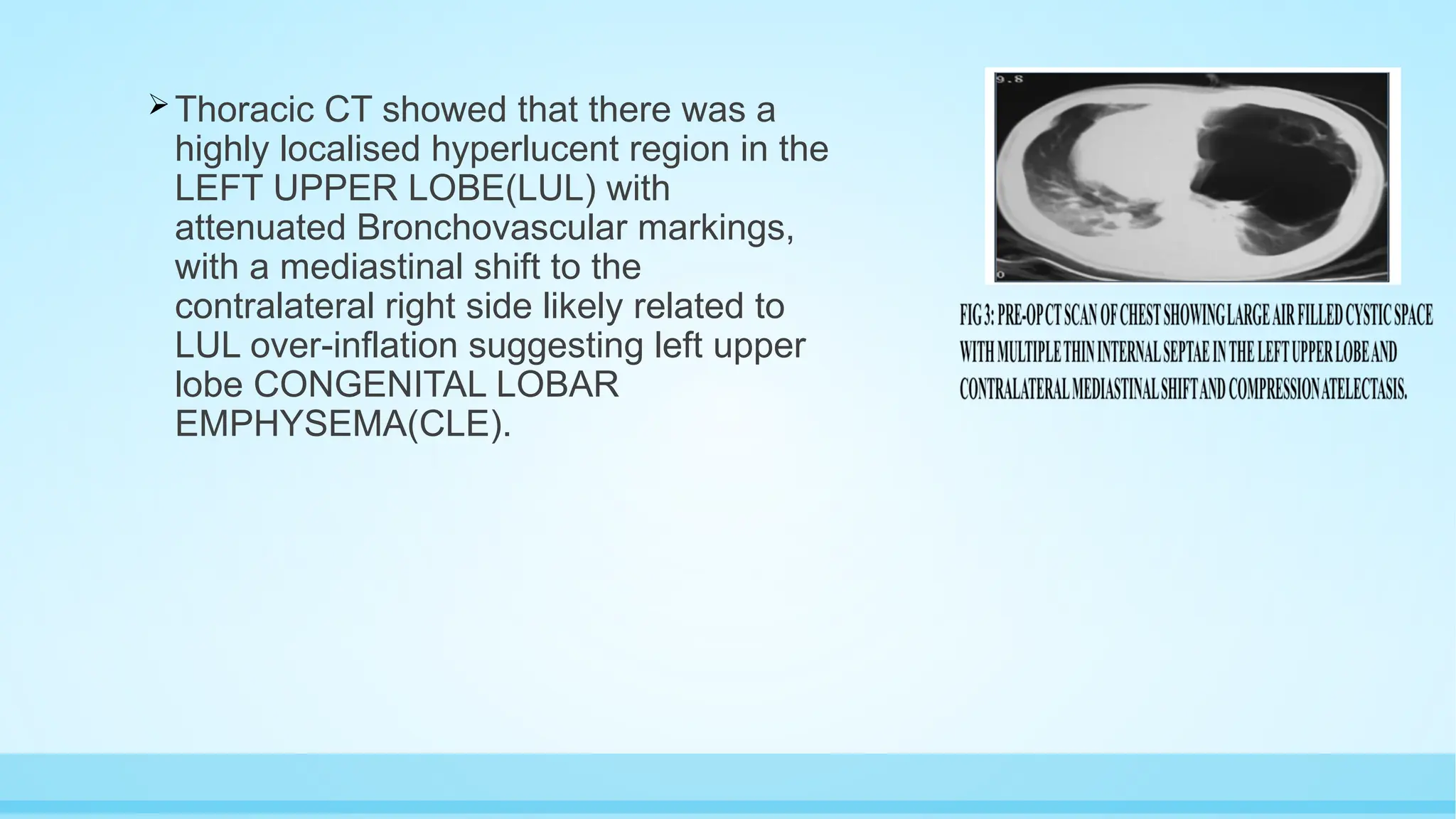 ➢ Thoracic CT showed that there was a highly localised hyperlucent region in the LEFT UPPER LOBE(LUL) with attenuated Bronchovascular markings, with a mediastinal shift to the contralateral right side likely related to LUL over-inflation suggesting left upper lobe CONGENITAL LOBAR EMPHYSEMA(CLE).

9.8

0

FIG 3: PRE-OP CT SCAN OF CHEST SHOWING LARGE AIR FILLED CYSTIC SPACE WITH MULTIPLE THIN INTERNAL SEPTAE IN THE LEFT UPPER LOBE AND CONTRALATERAL MEDIASTINAL SHIFT AND COMPRESSION ATELECTASIS.